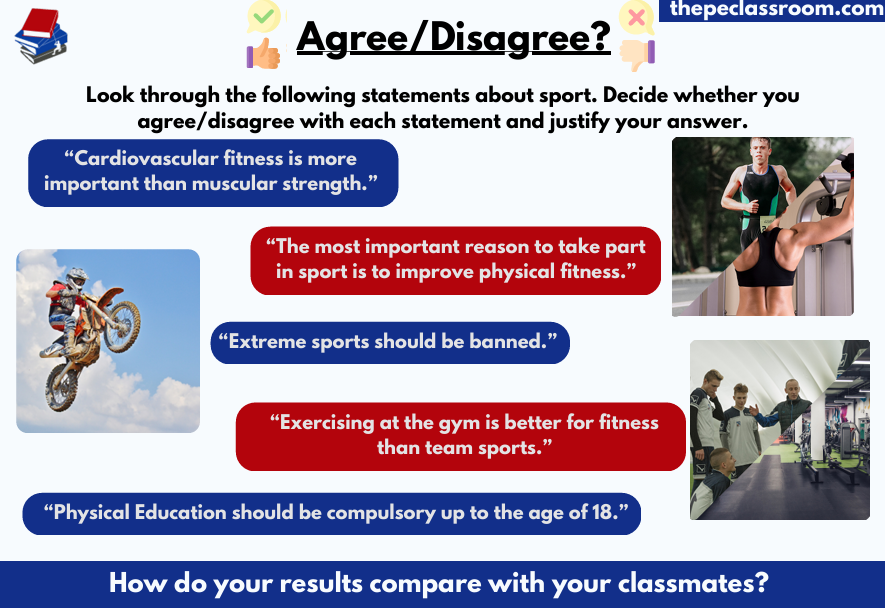 thepeclassroom.com

Agree/Disagree?

Look through the following statements about sport. Decide whether you agree/disagree with each statement and justify your answer.

“Cardiovascular fitness is more important than muscular strength.”

“The most important reason to take part in sport is to improve physical fitness.”

“Extreme sports should be banned.”

“Exercising at the gym is better for fitness than team sports.”

“Physical Education should be compulsory up to the age of 18.”

How do your results compare with your classmates?